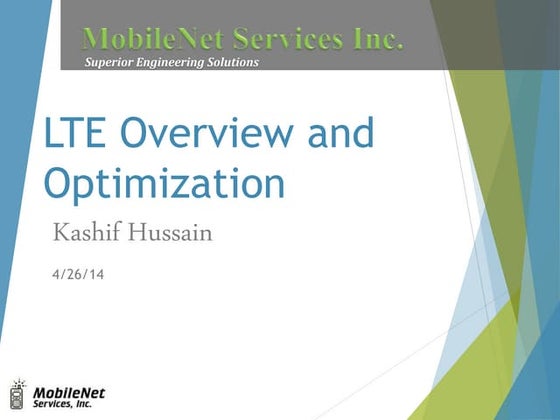 MobileNet Services Inc.
Superior Engineering Solutions

LTE Overview and Optimization

Kashif Hussain

4/26/14

MobileNet Services, Inc.